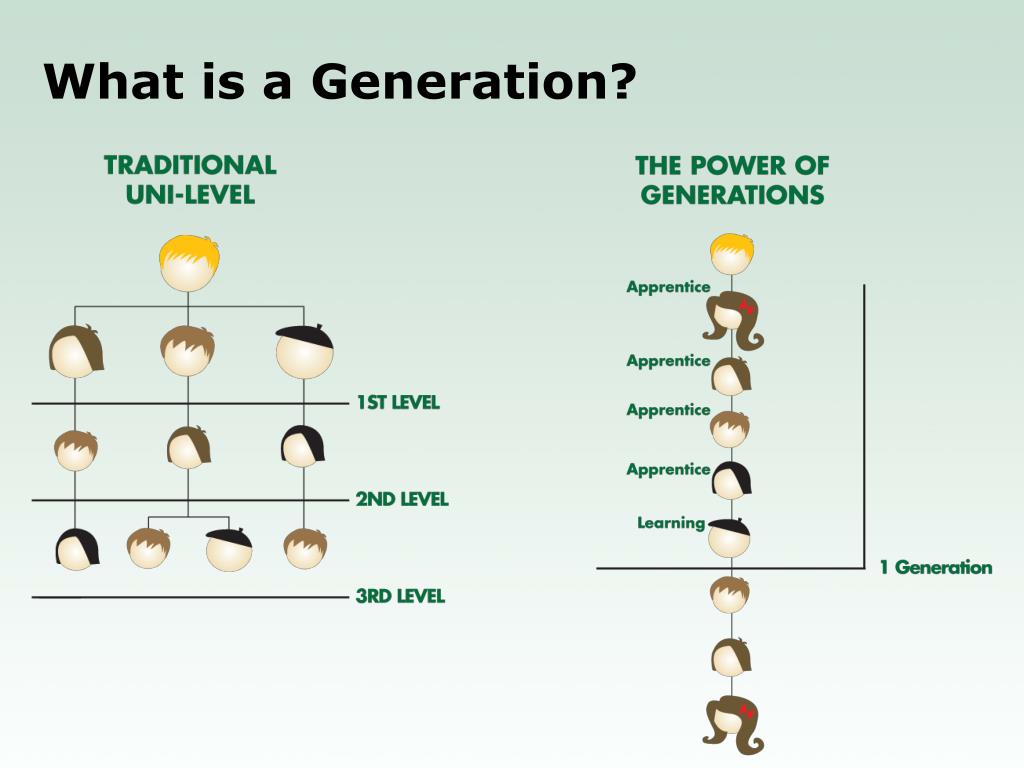 What is a Generation?

TRADITIONAL UNI-LEVEL

1ST LEVEL

2ND LEVEL

3RD LEVEL

THE POWER OF GENERATIONS

Apprentice

Apprentice

Apprentice

Apprentice

Learning

1 Generation